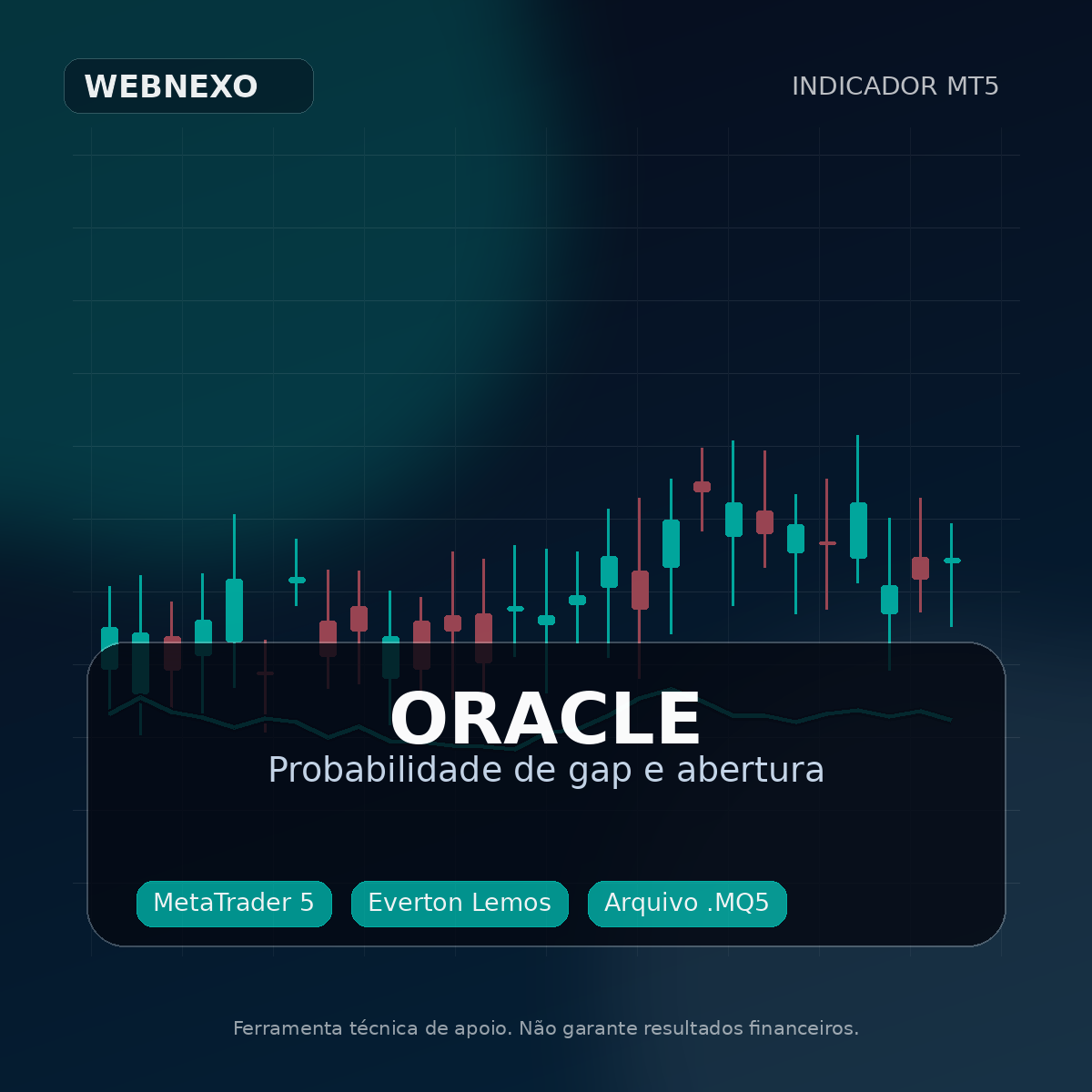 WEBNEXO

INDICADOR MT5

ORACLE

Probabilidade de gap e abertura

MetaTrader 5

Everton Lemos

Arquivo .MQ5

Ferramenta técnica de apoio. Não garante resultados financeiros.